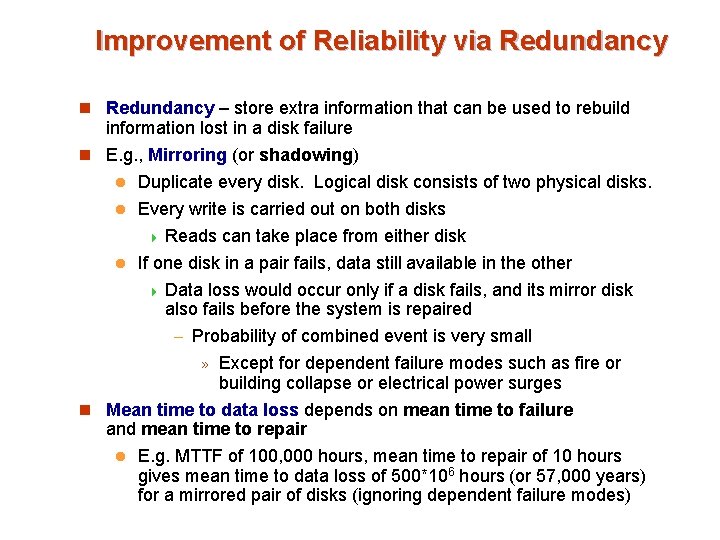 Improvement of Reliability via Redundancy

Redundancy – store extra information that can be used to rebuild information lost in a disk failure

E.g., Mirroring (or shadowing)

Duplicate every disk. Logical disk consists of two physical disks.

Every write is carried out on both disks

Reads can take place from either disk

If one disk in a pair fails, data still available in the other

Data loss would occur only if a disk fails, and its mirror disk also fails before the system is repaired

– Probability of combined event is very small

» Except for dependent failure modes such as fire or building collapse or electrical power surges

Mean time to data loss depends on mean time to failure and mean time to repair

E.g. MTTF of 100,000 hours, mean time to repair of 10 hours gives mean time to data loss of $500*10^6$ hours (or 57,000 years) for a mirrored pair of disks (ignoring dependent failure modes)